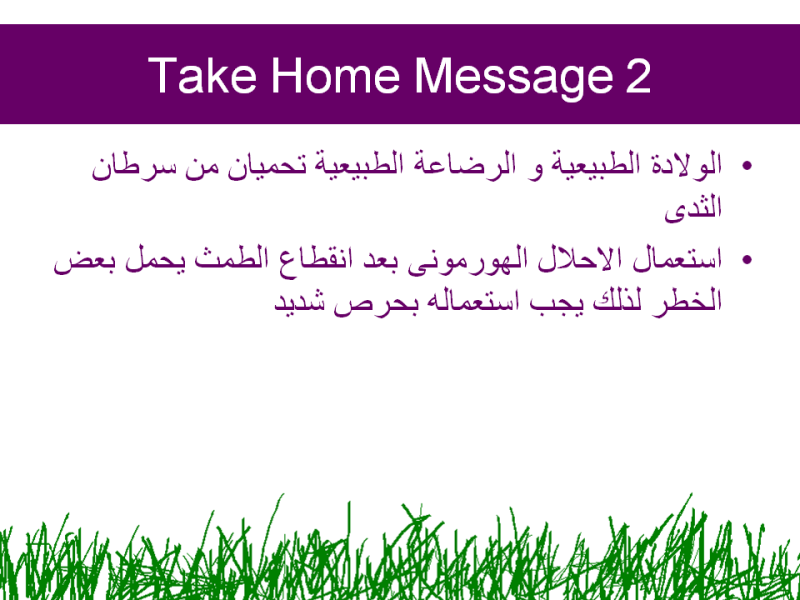 Take Home Message 2

• الولادة الطبيعية و الرضاعة الطبيعية تحميان من سرطان الثدى

• استعمال الاحلال الهورمونى بعد انقطاع الطمث يحمل بعض الخطر لذلك يجب استعماله بحرص شديد